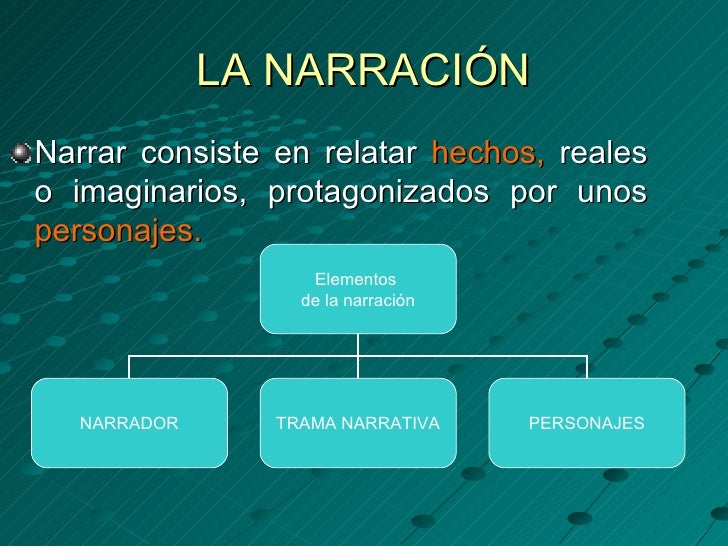 LA NARRACIÓN

Narrar consiste en relatar hechos, reales o imaginarios, protagonizados por unos personajes.

Elementos de la narración

NARRADOR

TRAMA NARRATIVA

PERSONAJES